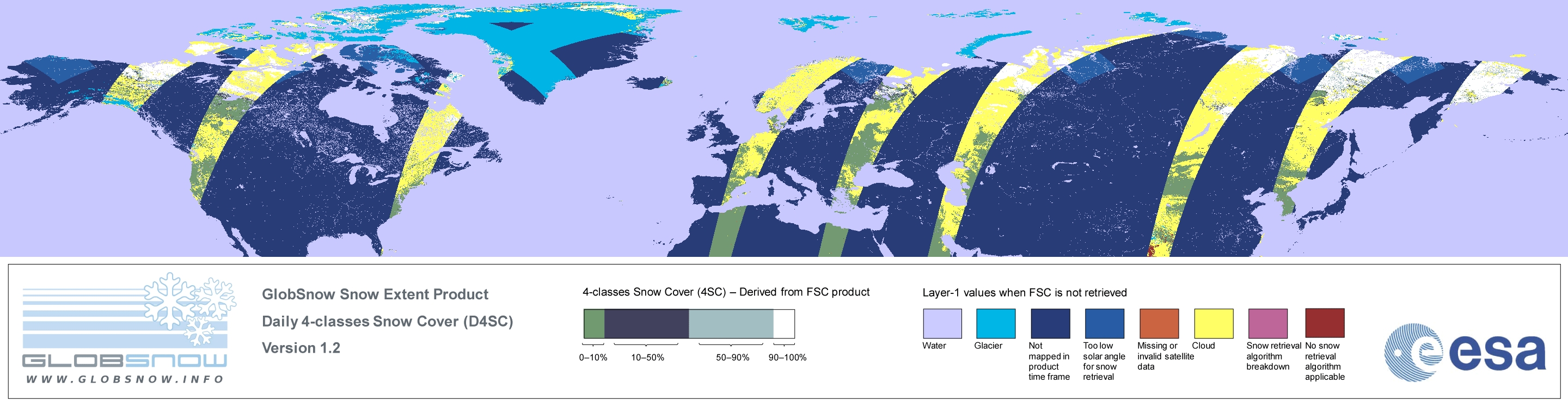 GLOBSNOW
WWW.GLOBSNOW.INFO

GlobSnow Snow Extent Product
Daily 4-classes Snow Cover (D4SC)
Version 1.2

4-classes Snow Cover (4SC) – Derived from FSC product

0–10% 10–50% 50–90% 90–100%

Layer-1 values when FSC is not retrieved

Water
Glacier
Not mapped in product time frame
Too low solar angle for snow retrieval
Missing or invalid satellite data
Cloud
Snow retrieval algorithm breakdown
No snow retrieval algorithm applicable

esa